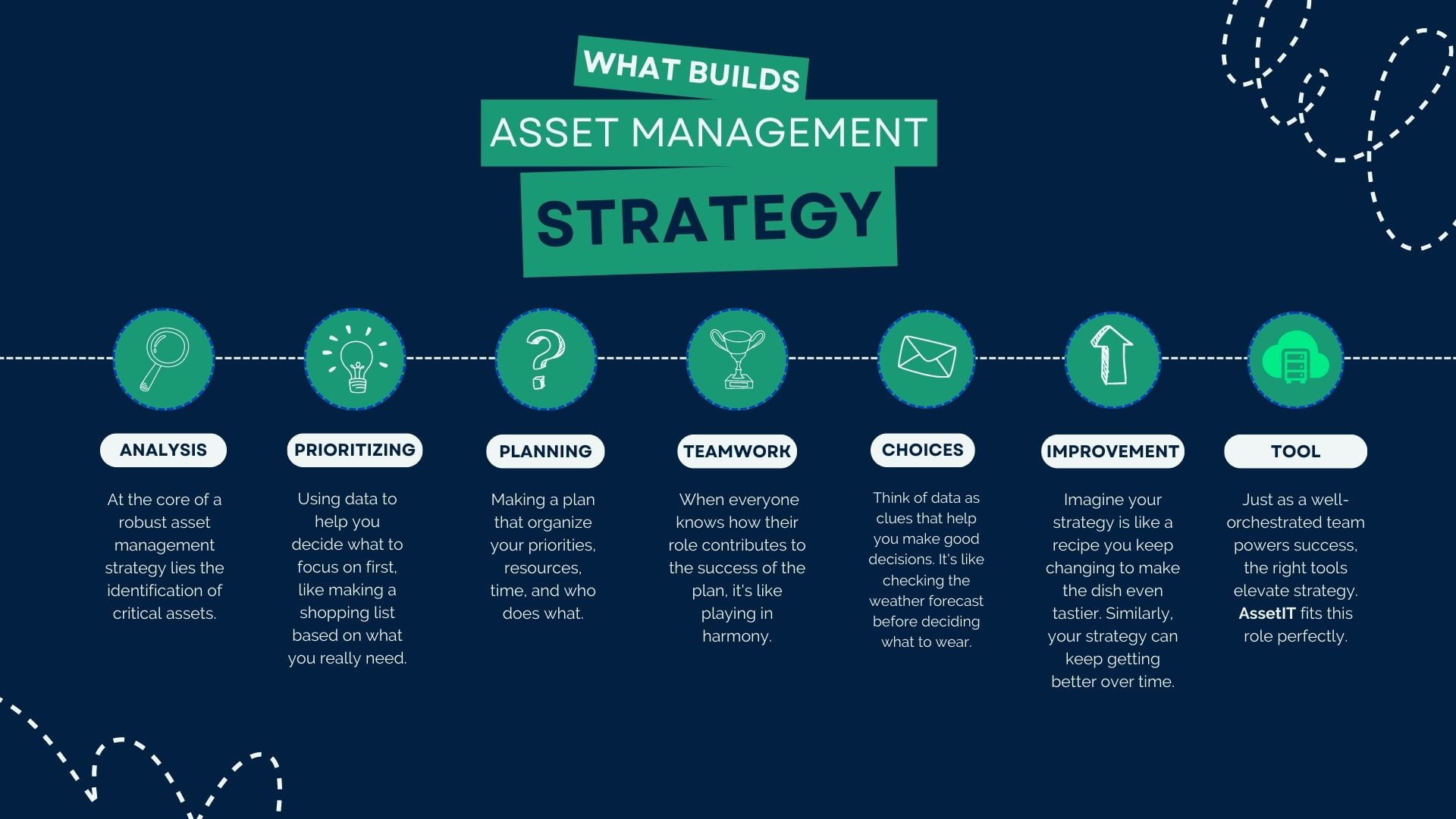 WHAT BUILDS
ASSET MANAGEMENT
STRATEGY

ANALYSIS
At the core of a robust asset management strategy lies the identification of critical assets.

PRIORITIZING
Using data to help you decide what to focus on first, like making a shopping list based on what you really need.

PLANNING
Making a plan that organize your priorities, resources, time, and who does what.

TEAMWORK
When everyone knows how their role contributes to the success of the plan, it's like playing in harmony.

CHOICES
Think of data as clues that help you make good decisions. It's like checking the weather forecast before deciding what to wear.

IMPROVEMENT
Imagine your strategy is like a recipe you keep changing to make the dish even tastier. Similarly, your strategy can keep getting better over time.

TOOL
Just as a well-orchestrated team powers success, the right tools elevate strategy. AssetIT fits this role perfectly.